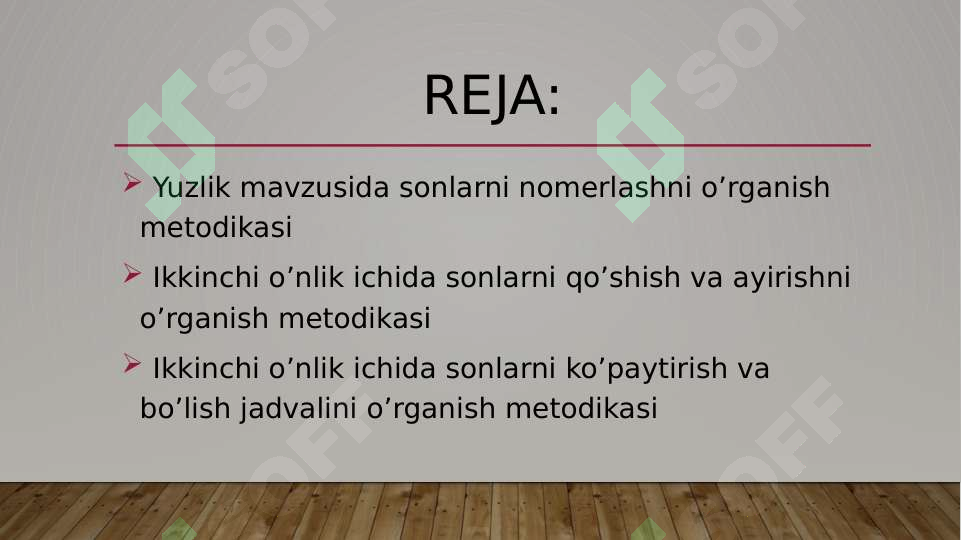 REJA:

➢ Yuzlik mavzusida sonlarni nomerlashni o’rganish metodikasi

➢ Ikkinchi o’nlik ichida sonlarni qo’shish va ayirishni o’rganish metodikasi

➢ Ikkinchi o’nlik ichida sonlarni ko’paytirish va bo’lish jadvalini o’rganish metodikasi